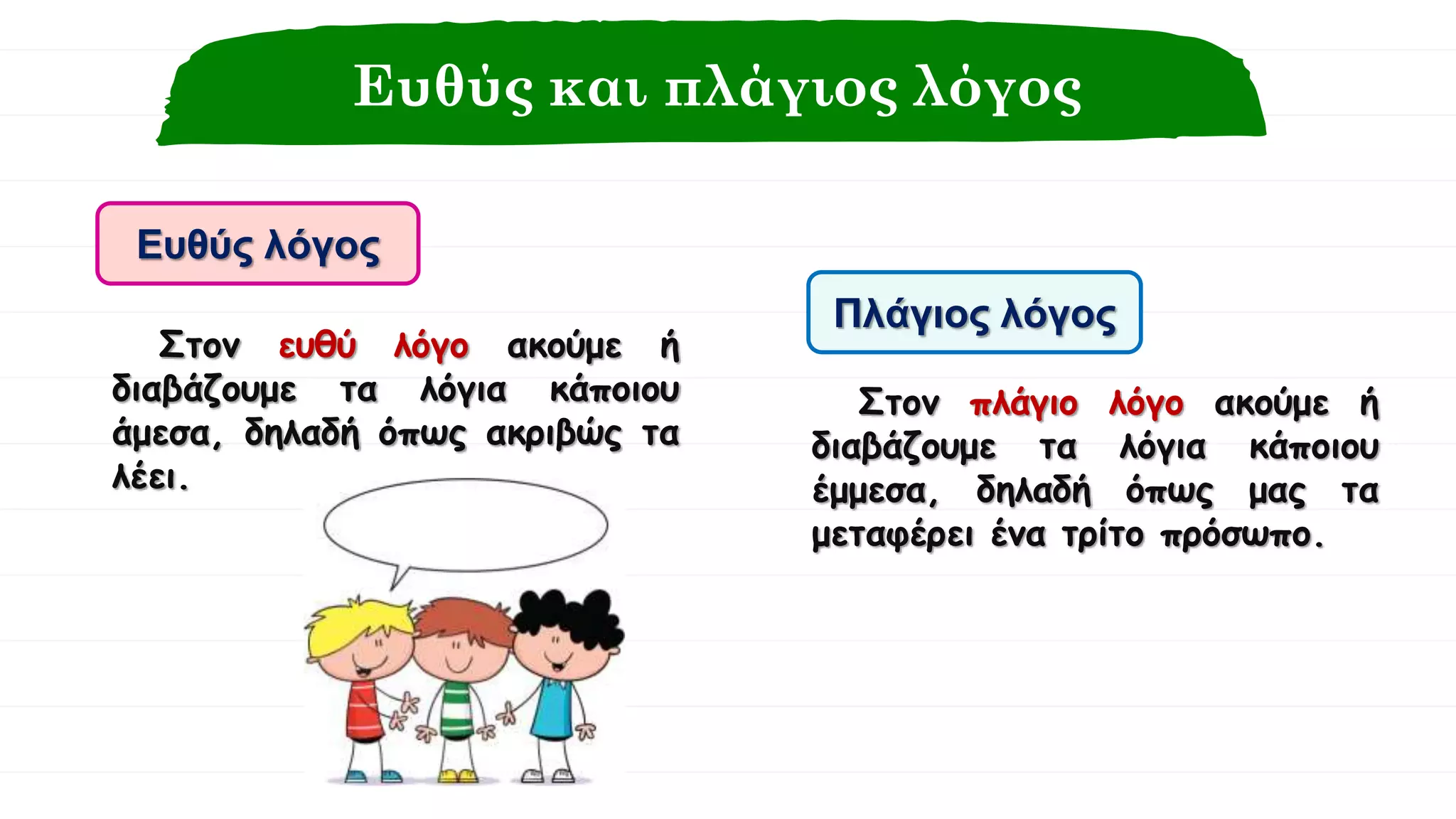 Ευθύς και πλάγιος λόγος

Ευθύς λόγος

Στον ευθύ λόγο ακούμε ή διαβάζουμε τα λόγια κάποιου άμεσα, δηλαδή όπως ακριβώς τα λέει.

Πλάγιος λόγος

Στον πλάγιο λόγο ακούμε ή διαβάζουμε τα λόγια κάποιου έμμεσα, δηλαδή όπως μας τα μεταφέρει ένα τρίτο πρόσωπο.